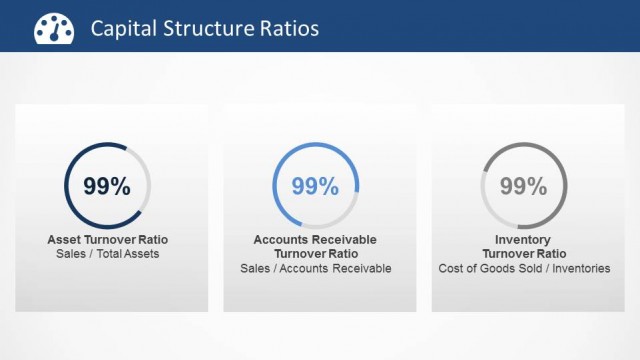 Capital Structure Ratios

99%

Asset Turnover Ratio
Sales / Total Assets

99%

Accounts Receivable Turnover Ratio
Sales / Accounts Receivable

99%

Inventory Turnover Ratio
Cost of Goods Sold / Inventories